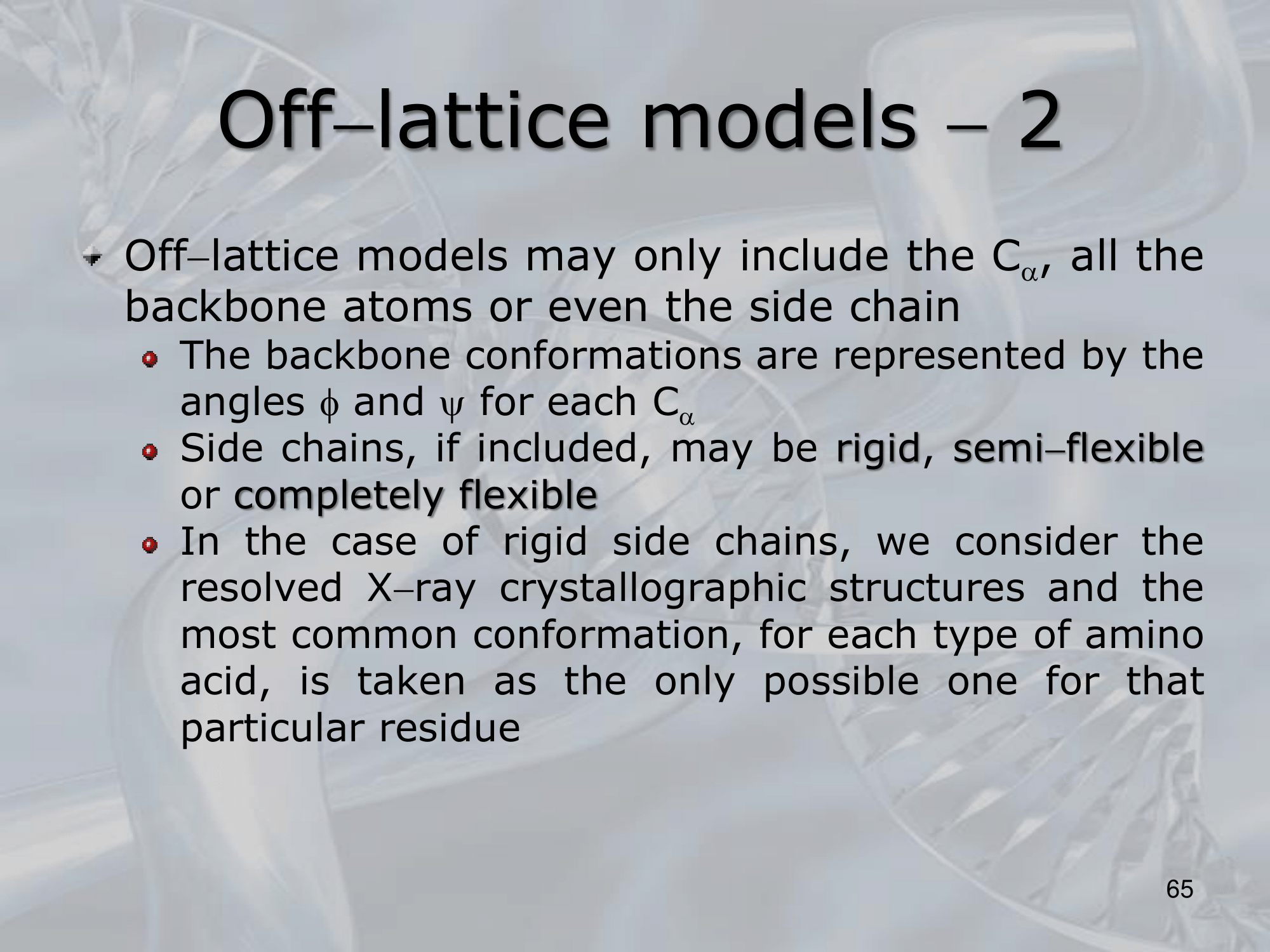 Off–lattice models – 2

Off–lattice models may only include the $C_\alpha$, all the backbone atoms or even the side chain

The backbone conformations are represented by the angles $\phi$ and $\psi$ for each $C_\alpha$

Side chains, if included, may be rigid, semi–flexible or completely flexible

In the case of rigid side chains, we consider the resolved X–ray crystallographic structures and the most common conformation, for each type of amino acid, is taken as the only possible one for that particular residue

65